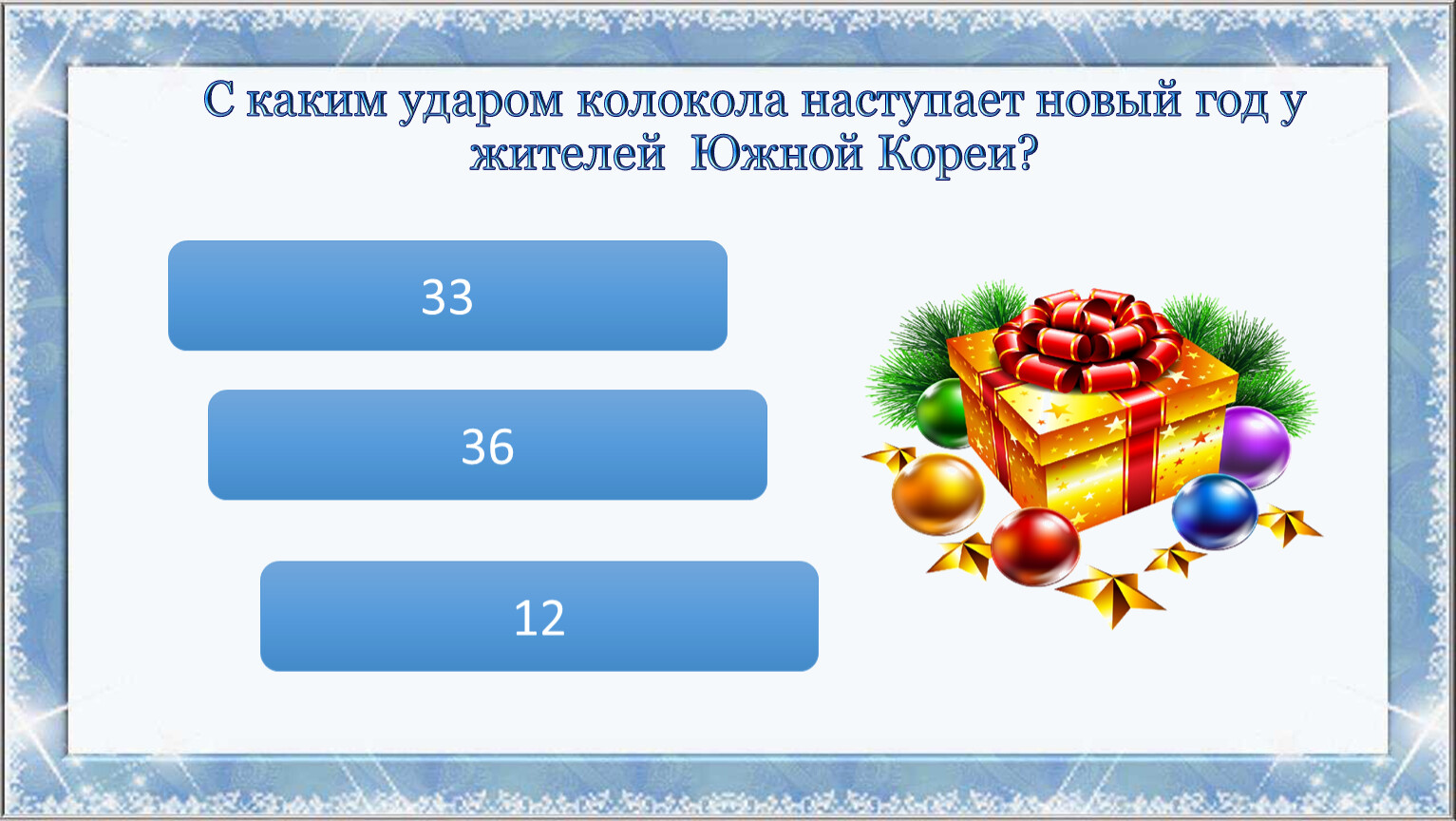 С каким ударом колокола наступает новый год у жителей Южной Кореи?

33

36

12